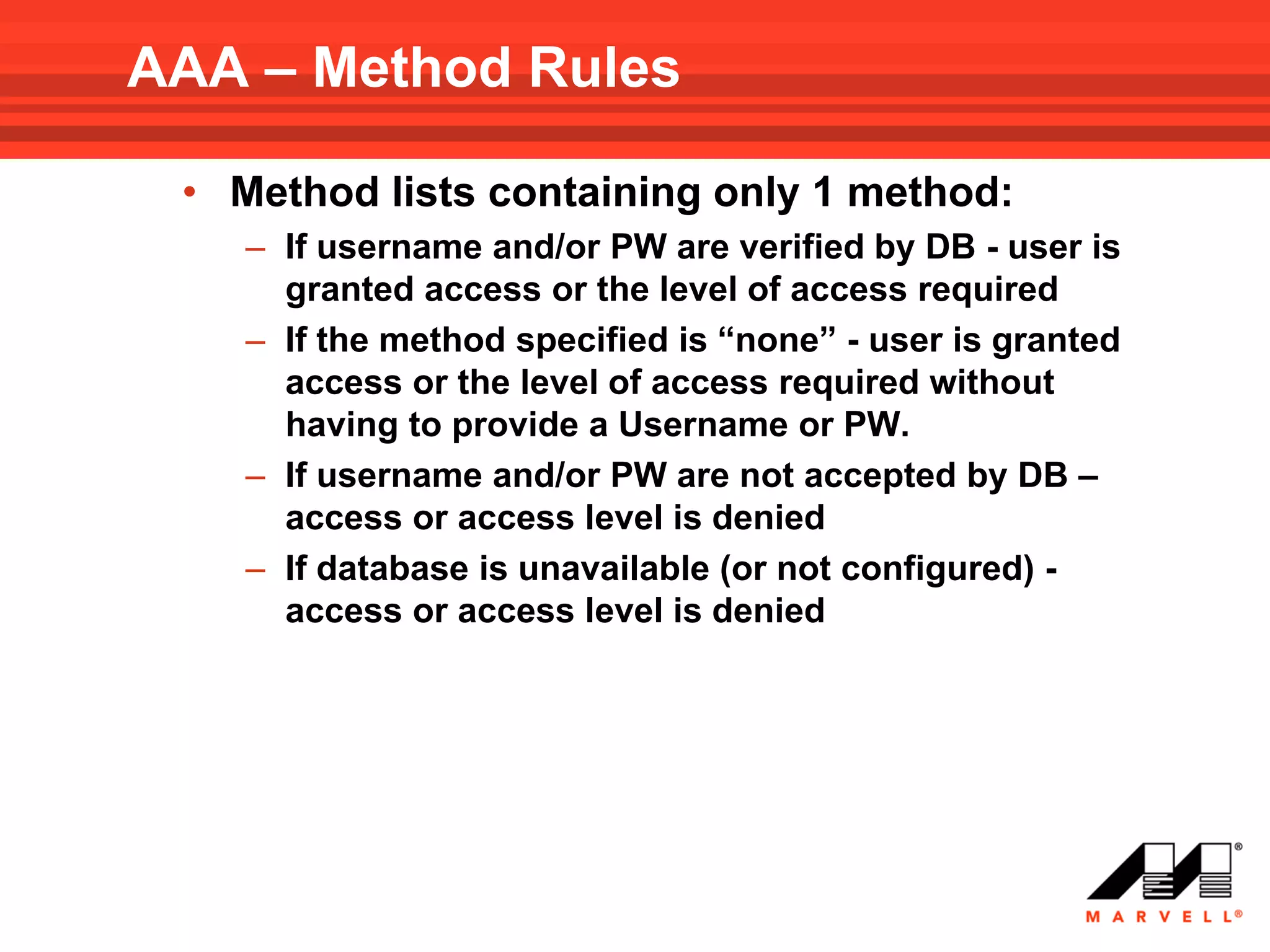 AAA – Method Rules

• Method lists containing only 1 method:

– If username and/or PW are verified by DB - user is granted access or the level of access required

– If the method specified is “none” - user is granted access or the level of access required without having to provide a Username or PW.

– If username and/or PW are not accepted by DB – access or access level is denied

– If database is unavailable (or not configured) - access or access level is denied

MARVELL®